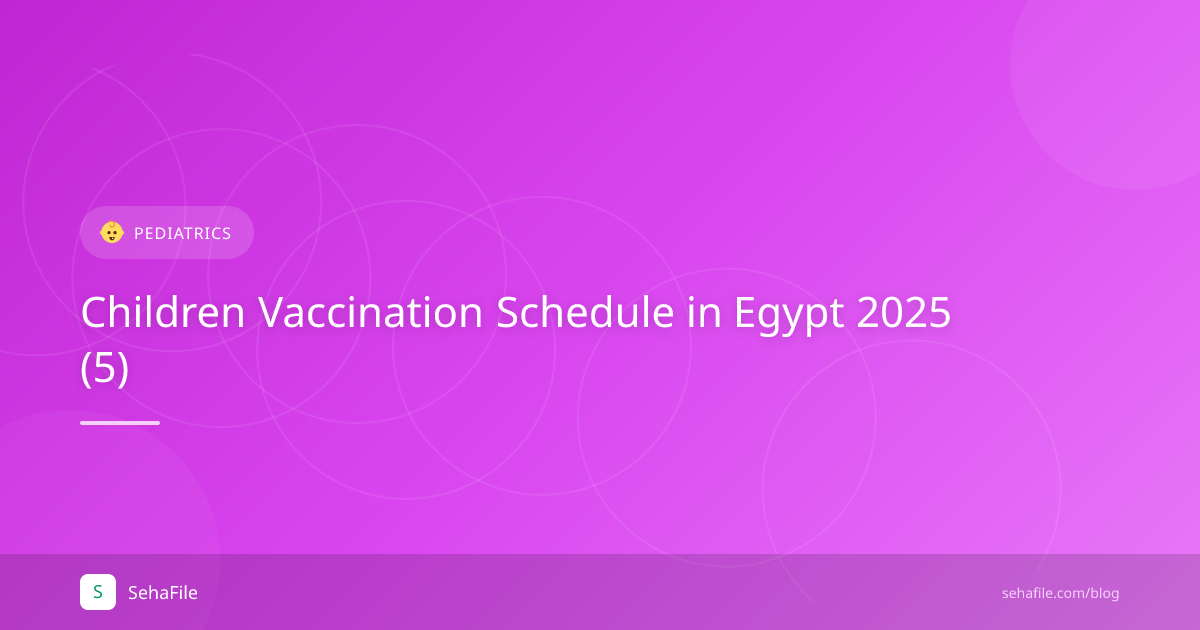 PEDIATRICS

Children Vaccination Schedule in Egypt 2025 (5)

S SehaFile

sehafile.com/blog